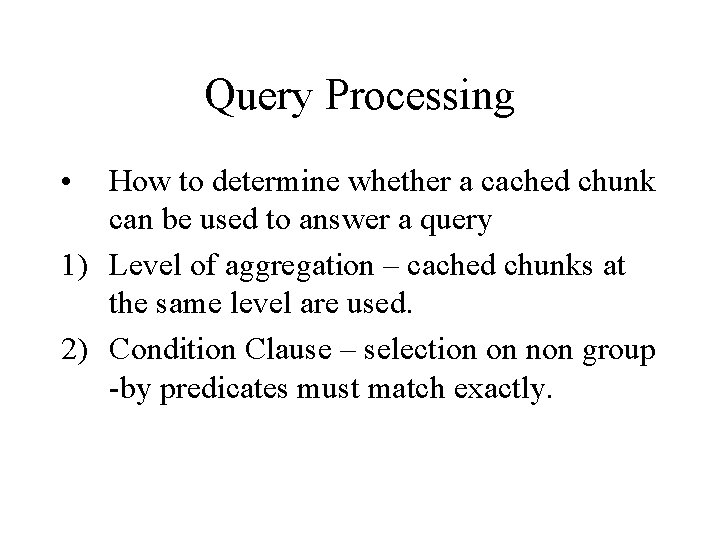 Query Processing

• How to determine whether a cached chunk can be used to answer a query

1) Level of aggregation – cached chunks at the same level are used.

2) Condition Clause – selection on non group -by predicates must match exactly.